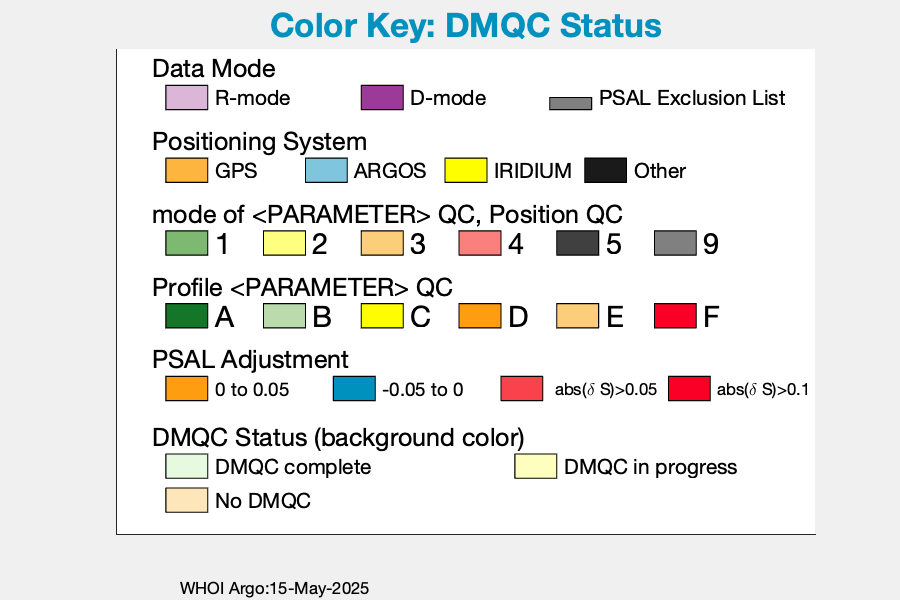 Color Key: DMQC Status

Data Mode
R-mode D-mode PSAL Exclusion List

Positioning System
GPS ARGOS IRIDIUM Other

mode of <PARAMETER> QC, Position QC
1 2 3 4 5 9

Profile <PARAMETER> QC
A B C D E F

PSAL Adjustment
0 to 0.05 -0.05 to 0 abs($\delta$ S)>0.05 abs($\delta$ S)>0.1

DMQC Status (background color)
DMQC complete DMQC in progress
No DMQC

WHOI Argo:15-May-2025